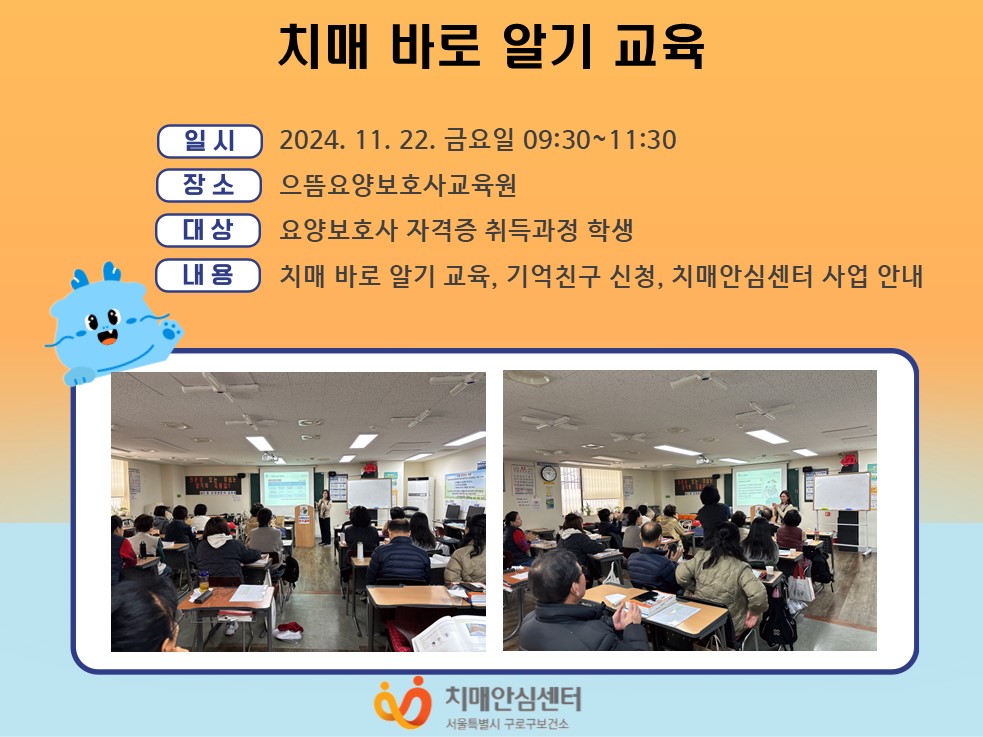 치매 바로 알기 교육

일시 2024. 11. 22. 금요일 09:30~11:30
장소 으뜸요양보호사교육원
대상 요양보호사 자격증 취득과정 학생
내용 치매 바로 알기 교육, 기억친구 신청, 치매안심센터 사업 안내

치매안심센터
서울특별시 구로구보건소